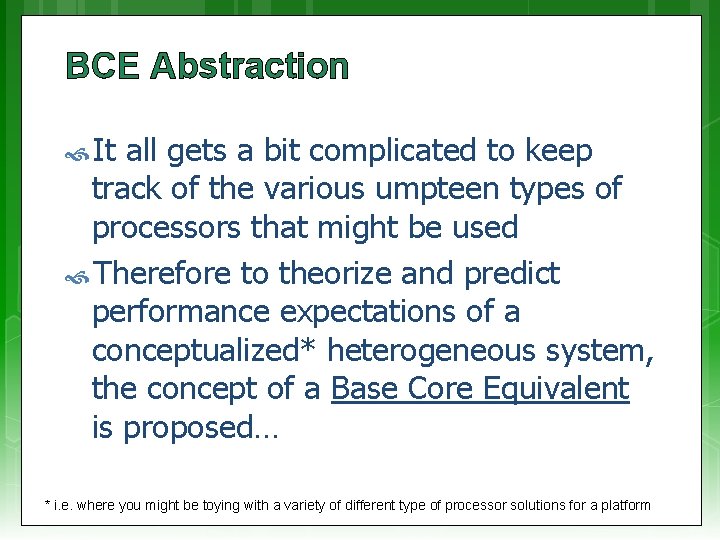 BCE Abstraction

It all gets a bit complicated to keep track of the various umpteen types of processors that might be used

Therefore to theorize and predict performance expectations of a conceptualized* heterogeneous system, the concept of a Base Core Equivalent is proposed…

* i.e. where you might be toying with a variety of different type of processor solutions for a platform